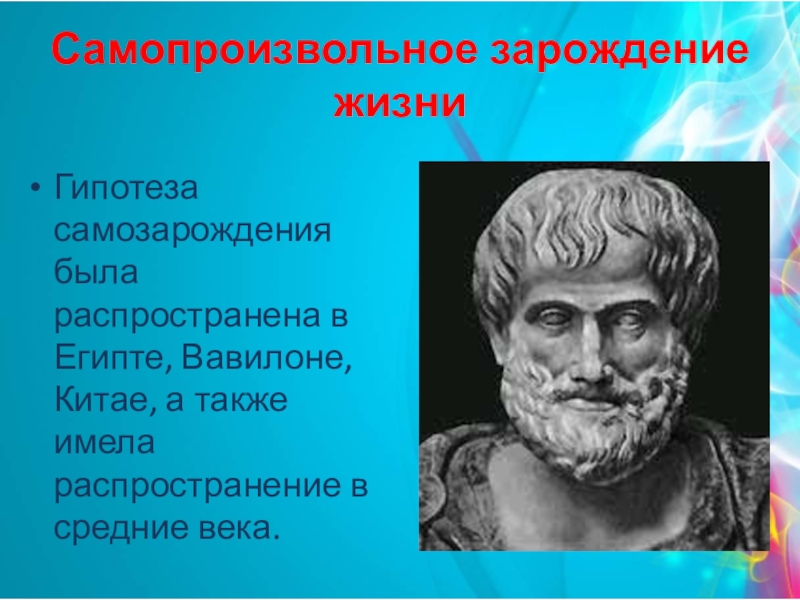 Самопроизвольное зарождение жизни

• Гипотеза самозарождения была распространена в Египте, Вавилоне, Китае, а также имела распространение в средние века.